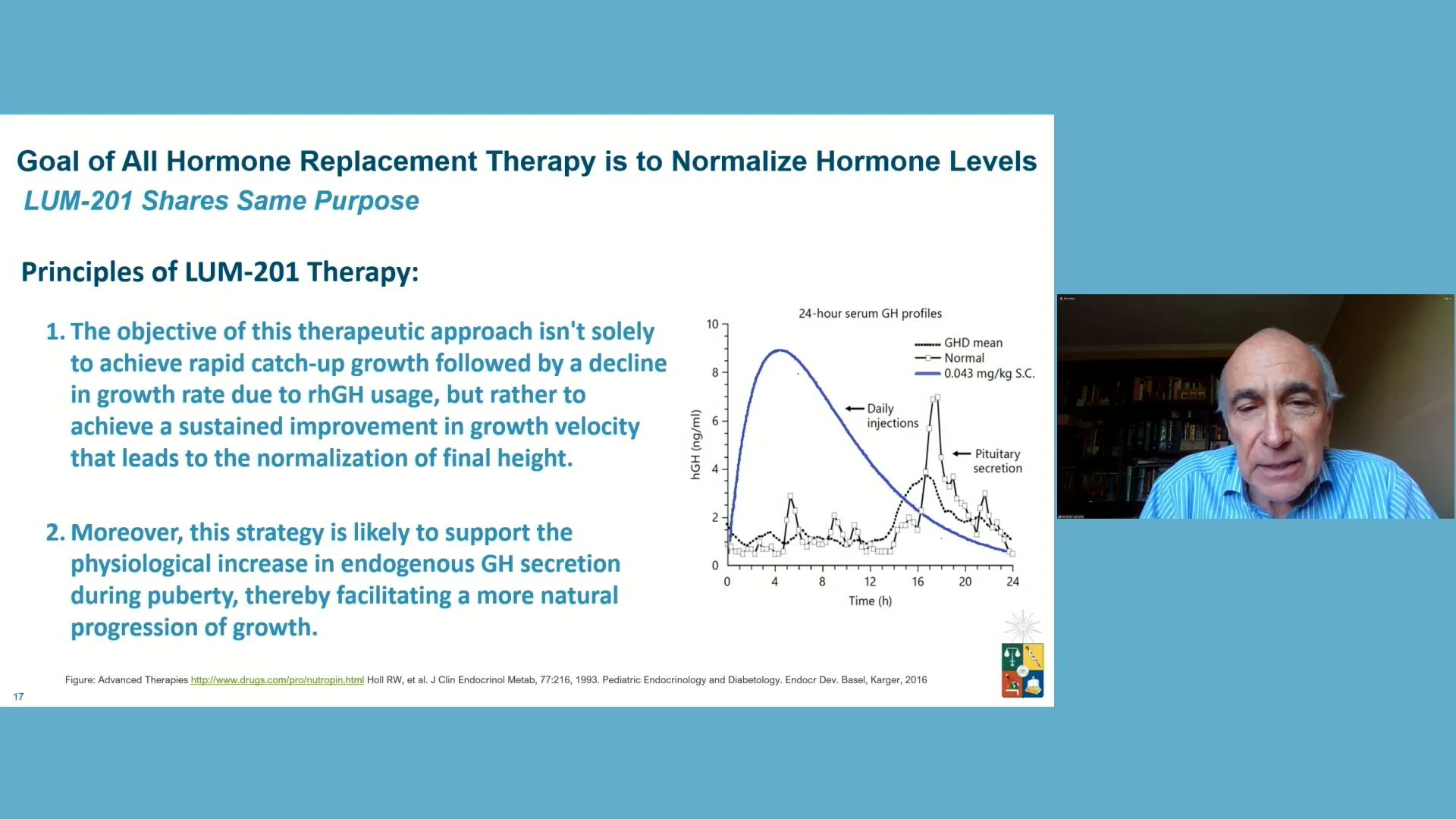 Goal of All Hormone Replacement Therapy is to Normalize Hormone Levels
LUM-201 Shares Same Purpose

Principles of LUM-201 Therapy:

1. The objective of this therapeutic approach isn't solely to achieve rapid catch-up growth followed by a decline in growth rate due to rhGH usage, but rather to achieve a sustained improvement in growth velocity that leads to the normalization of final height.

2. Moreover, this strategy is likely to support the physiological increase in endogenous GH secretion during puberty, thereby facilitating a more natural progression of growth.

24-hour serum GH profiles

GHD mean
Normal
0.043 mg/kg S.C.

Daily injections

Pituitary secretion

hGH (ng/ml)

10
8
6
4
2
0

0 4 8 12 16 20 24

Time (h)

Figure: Advanced Therapies http://www.drugs.com/pro/nutropin.html Holl RW, et al. J Clin Endocrinol Metab, 77:216, 1993. Pediatric Endocrinology and Diabetology. Endocr Dev. Basel, Karger, 2016

17